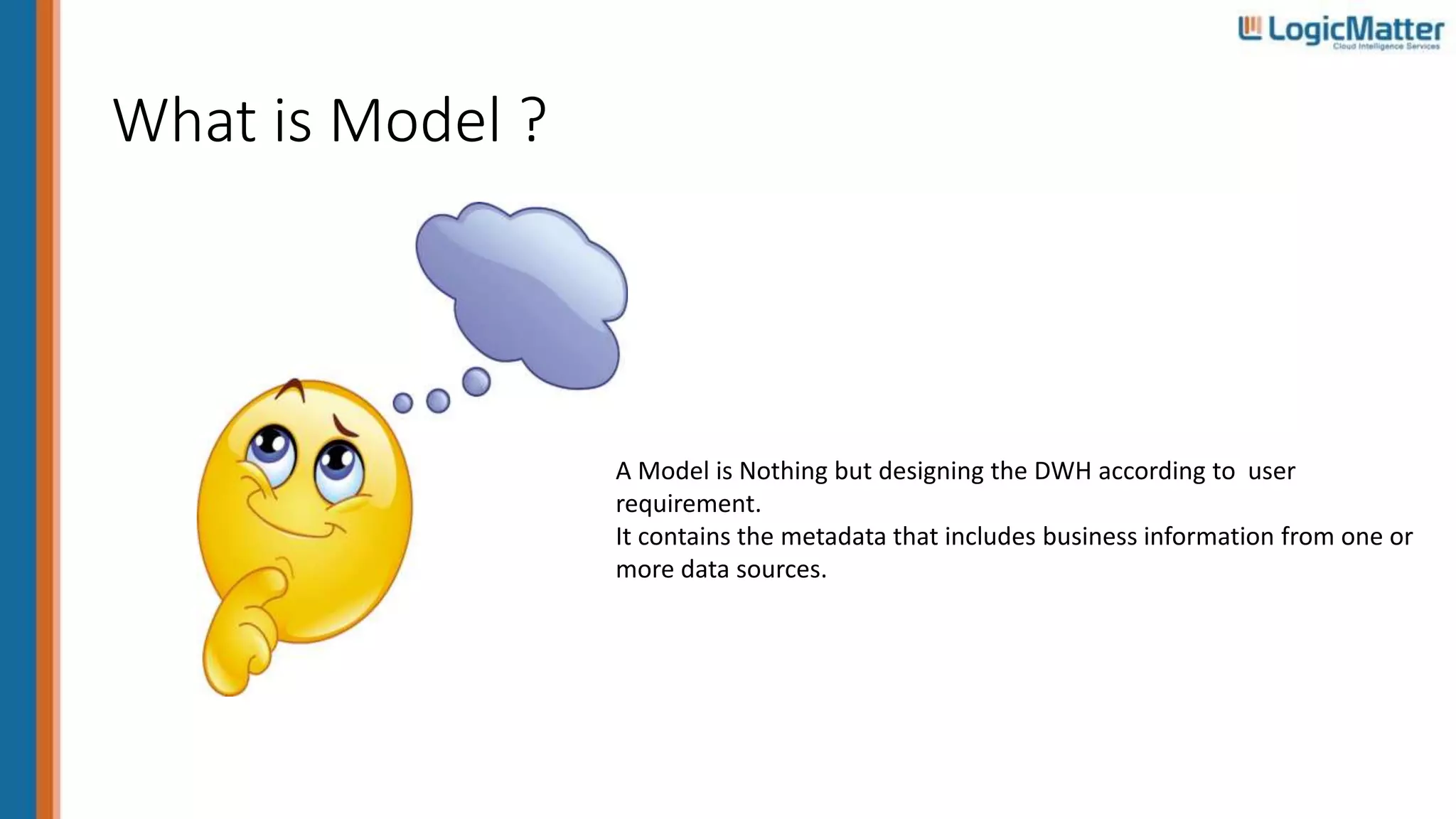 LogicMatter
Cloud Intelligence Services

What is Model ?

A Model is Nothing but designing the DWH according to user requirement.
It contains the metadata that includes business information from one or more data sources.